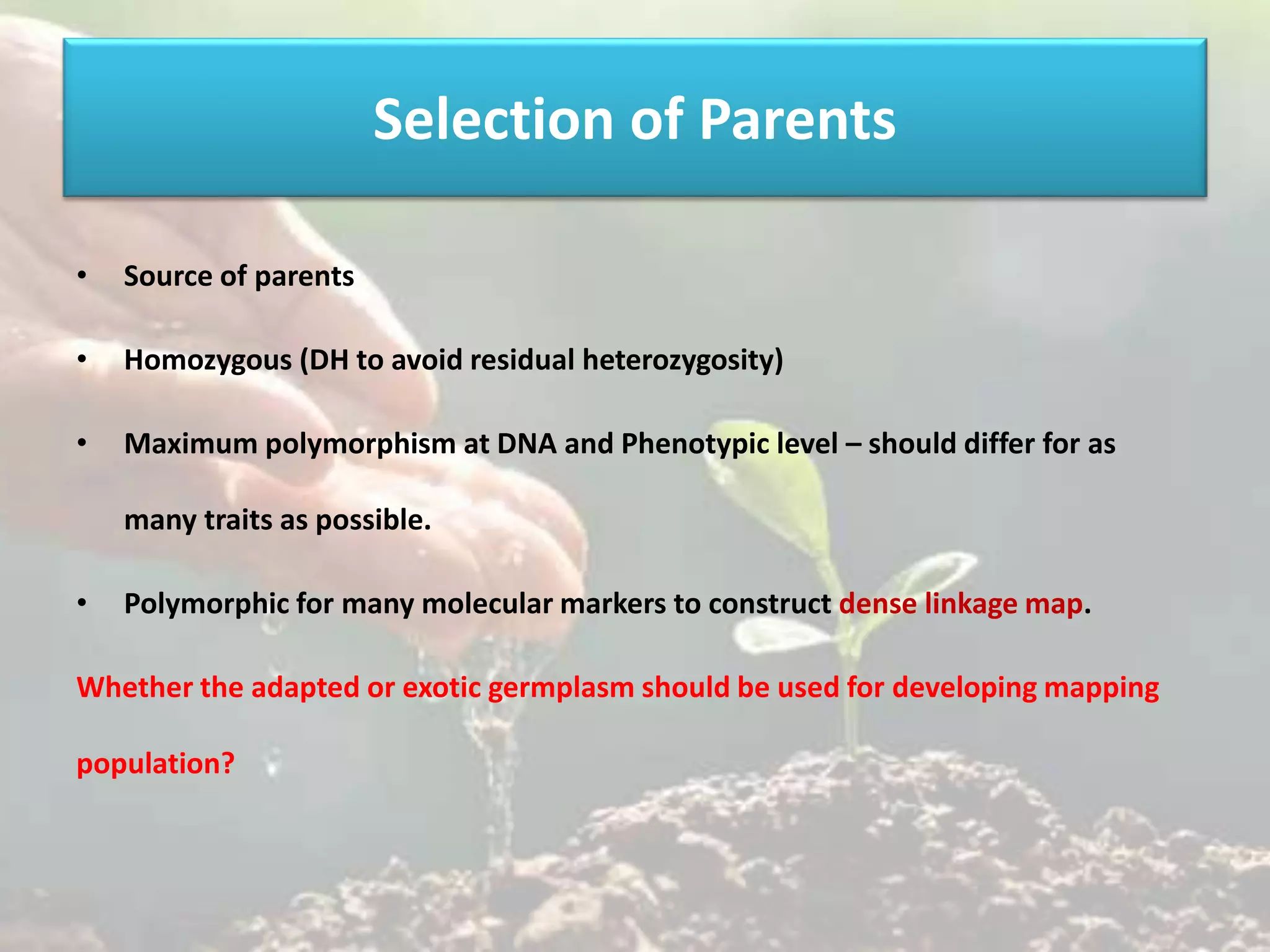 Selection of Parents

• Source of parents

• Homozygous (DH to avoid residual heterozygosity)

• Maximum polymorphism at DNA and Phenotypic level – should differ for as many traits as possible.

• Polymorphic for many molecular markers to construct dense linkage map.

Whether the adapted or exotic germplasm should be used for developing mapping population?